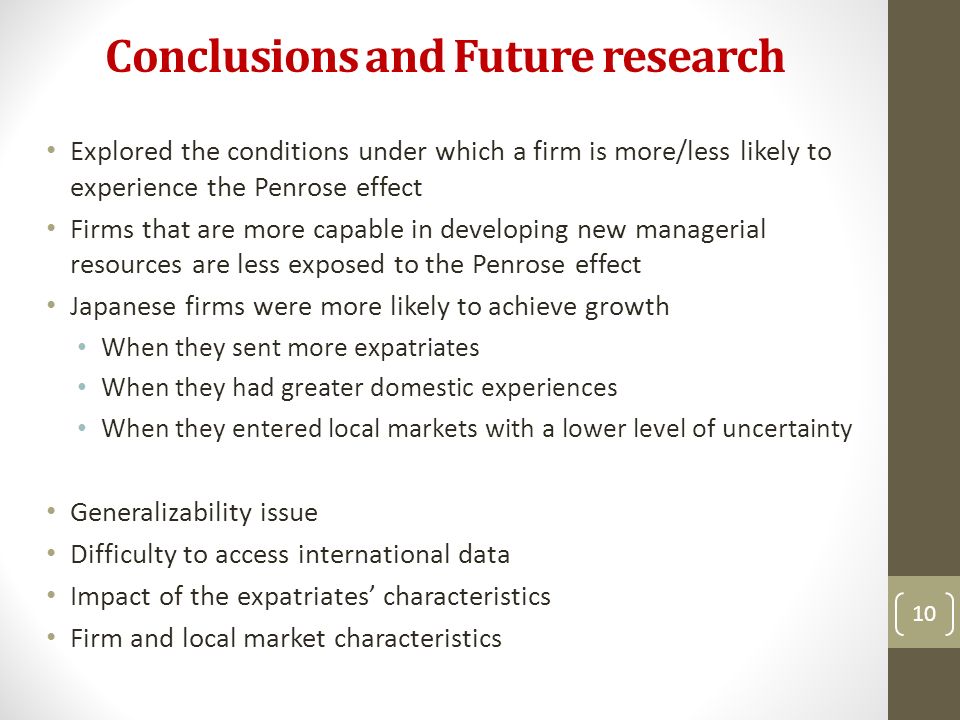 Conclusions and Future research

• Explored the conditions under which a firm is more/less likely to experience the Penrose effect
• Firms that are more capable in developing new managerial resources are less exposed to the Penrose effect
• Japanese firms were more likely to achieve growth
  • When they sent more expatriates
  • When they had greater domestic experiences
  • When they entered local markets with a lower level of uncertainty

• Generalizability issue
• Difficulty to access international data
• Impact of the expatriates' characteristics
• Firm and local market characteristics

10